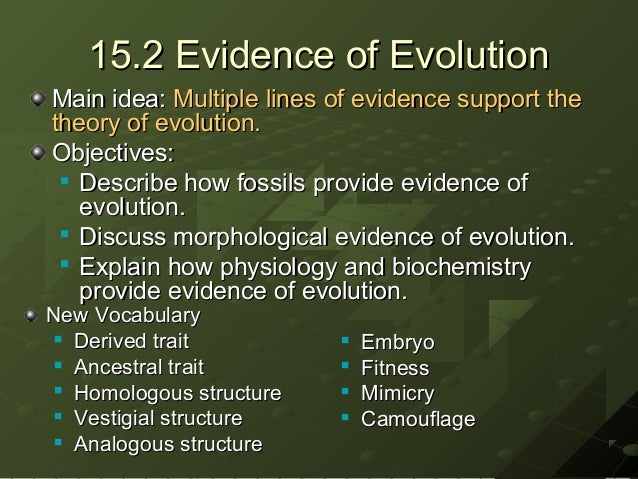 15.2 Evidence of Evolution

Main idea: Multiple lines of evidence support the theory of evolution.

Objectives:

Describe how fossils provide evidence of evolution.

Discuss morphological evidence of evolution.

Explain how physiology and biochemistry provide evidence of evolution.

New Vocabulary

Derived trait

Ancestral trait

Homologous structure

Vestigial structure

Analogous structure

Embryo

Fitness

Mimicry

Camouflage